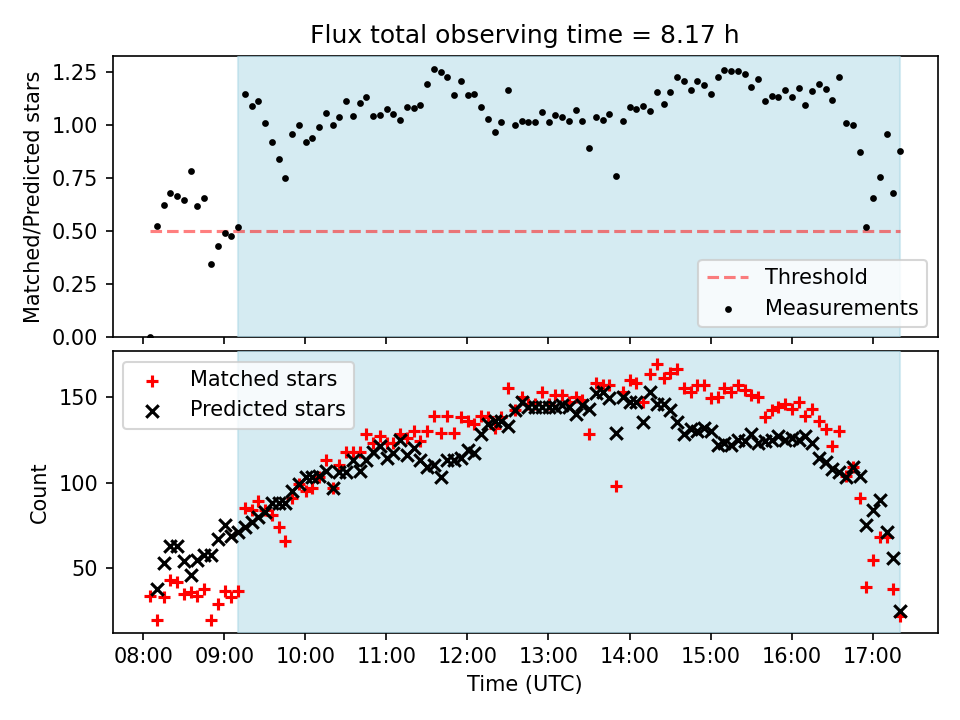 Flux total observing time = 8.17 h

Matched/Predicted stars

1.25
1.00
0.75
0.50
0.25
0.00

Threshold
Measurements

Matched stars
Predicted stars

Count

150
100
50

08:00
09:00
10:00
11:00
12:00
13:00
14:00
15:00
16:00
17:00

Time (UTC)